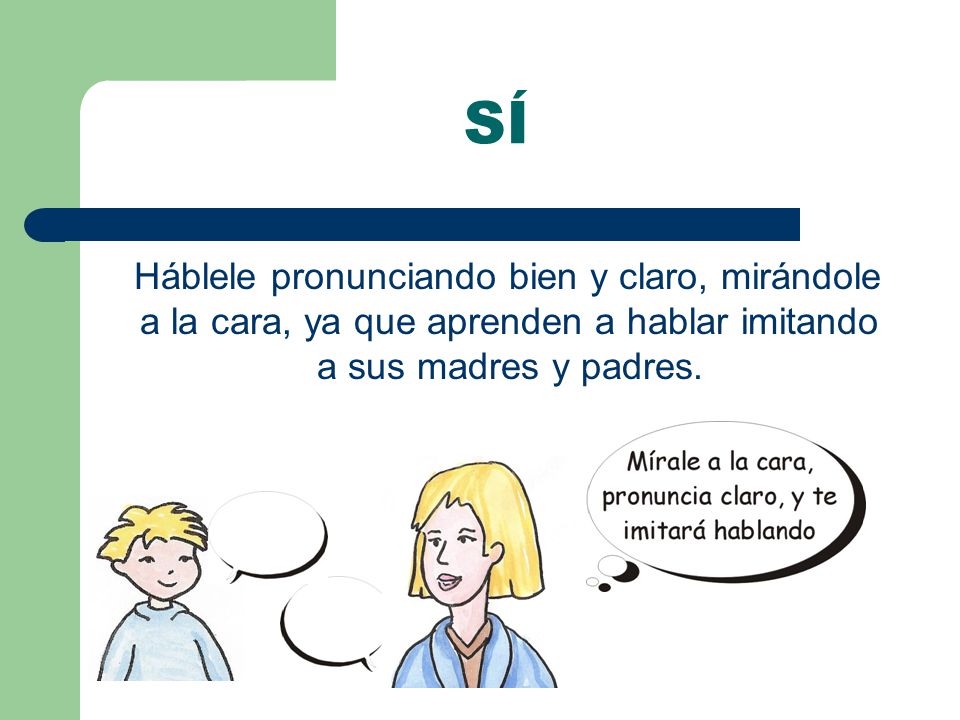 SÍ

Háblele pronunciando bien y claro, mirándole a la cara, ya que aprenden a hablar imitando a sus madres y padres.

Mírale a la cara, pronuncia claro, y te imitará hablando